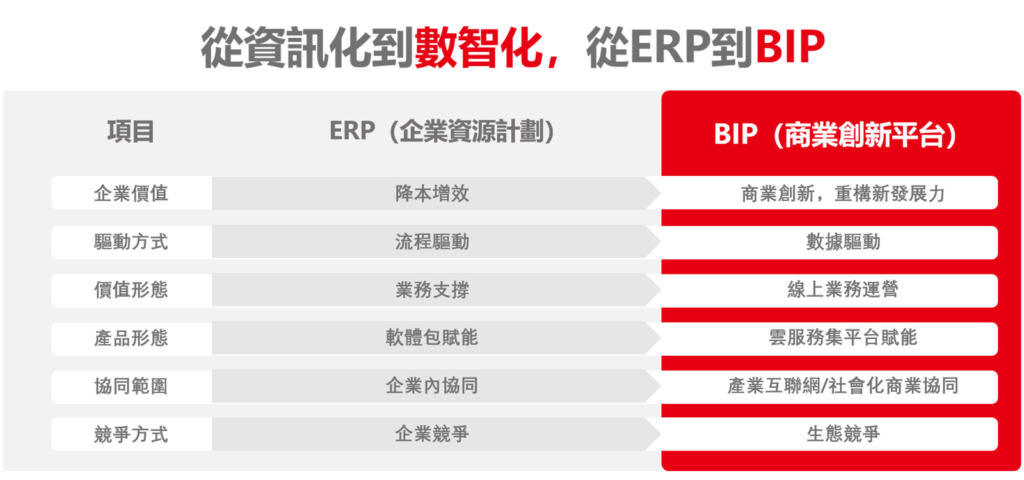 從資訊化到數智化，從ERP到BIP

| 項目 | ERP（企業資源計劃） | BIP（商業創新平台） |
|---|---|---|
| 企業價值 | 降本增效 | 商業創新，重構新發展力 |
| 驅動方式 | 流程驅動 | 數據驅動 |
| 價值形態 | 業務支撐 | 線上業務運營 |
| 產品形態 | 軟體包賦能 | 雲服務集平台賦能 |
| 協同範圍 | 企業內協同 | 產業互聯網/社會化商業協同 |
| 競爭方式 | 企業競爭 | 生態競爭 |